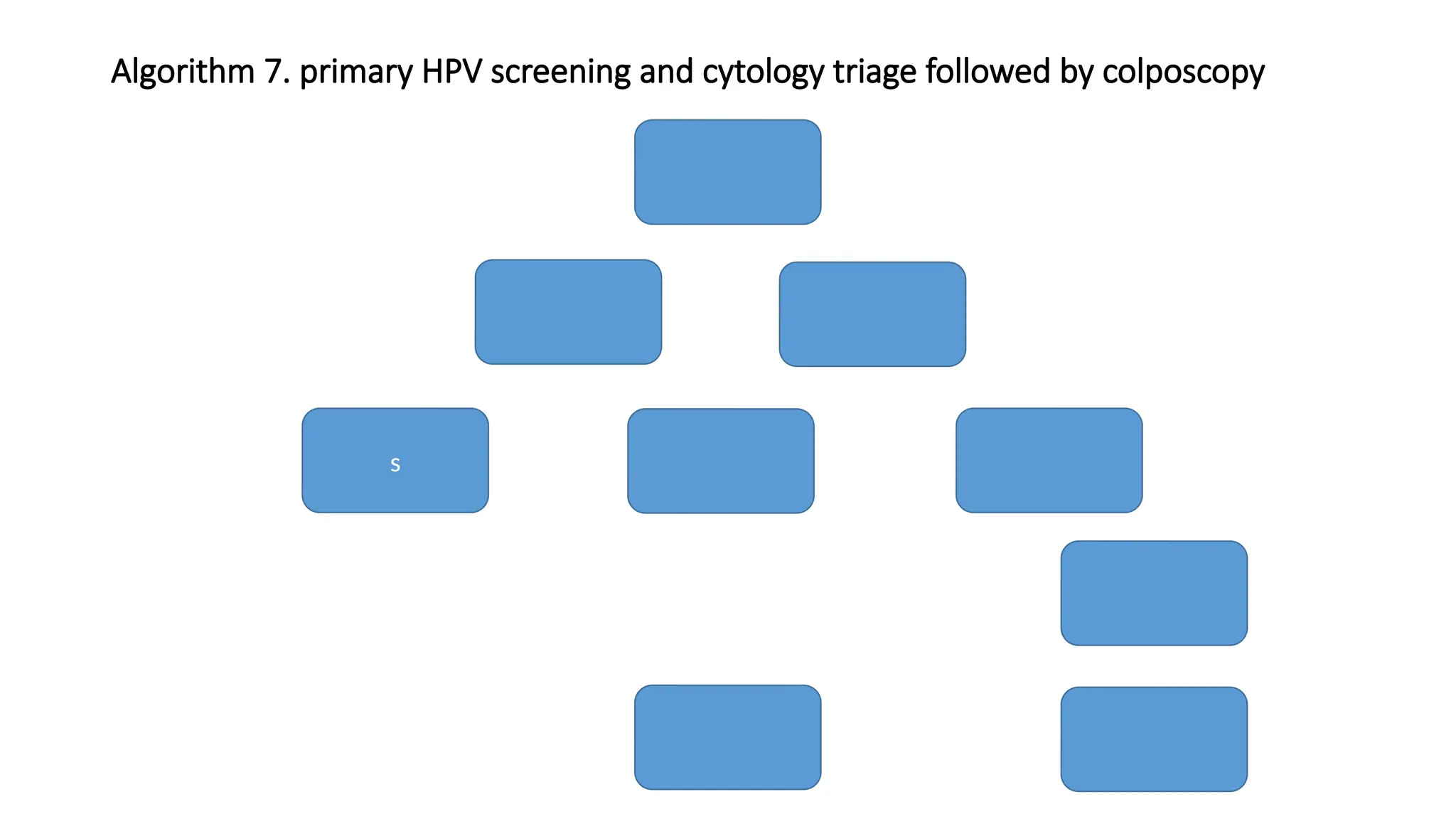 Algorithm 7. primary HPV screening and cytology triage followed by colposcopy

s